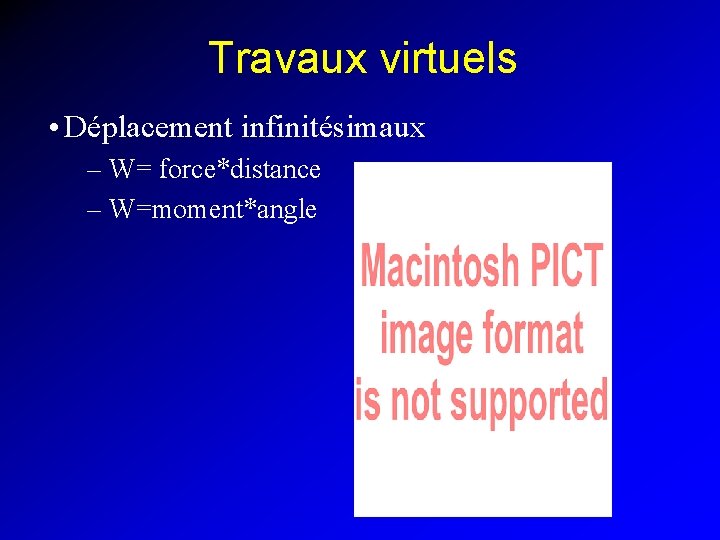 Travaux virtuels

• Déplacement infinitésimaux

– W= force*distance

– W=moment*angle

Macintosh PICT image format is not supported